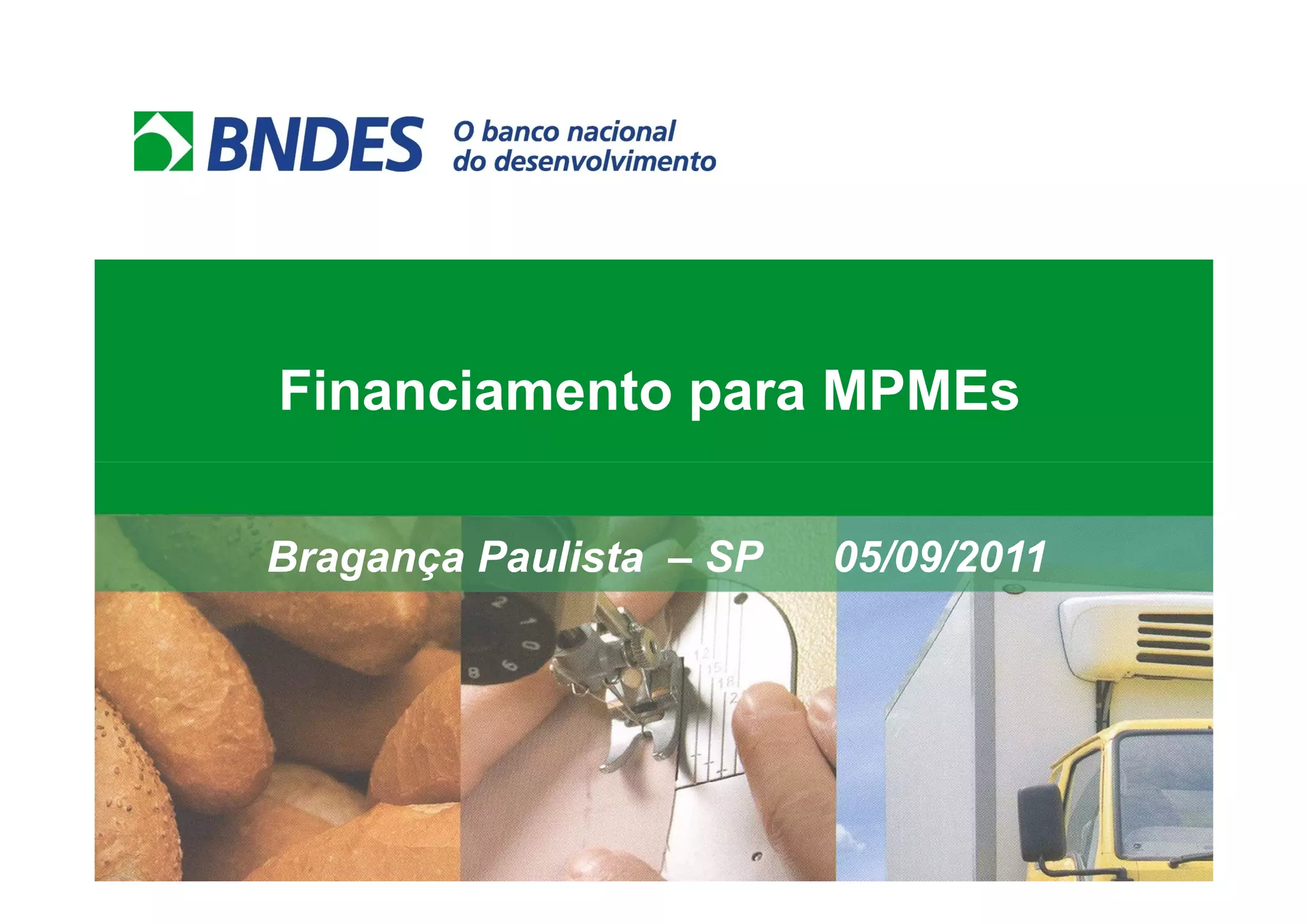 BNDES O banco nacional do desenvolvimento

Financiamento para MPMEs

Bragança Paulista – SP 05/09/2011